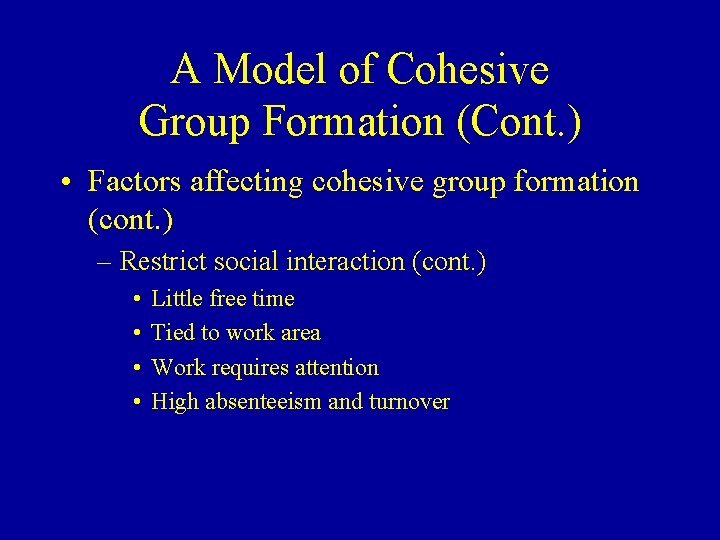 A Model of Cohesive Group Formation (Cont.)

• Factors affecting cohesive group formation (cont.)

– Restrict social interaction (cont.)

• Little free time

• Tied to work area

• Work requires attention

• High absenteeism and turnover